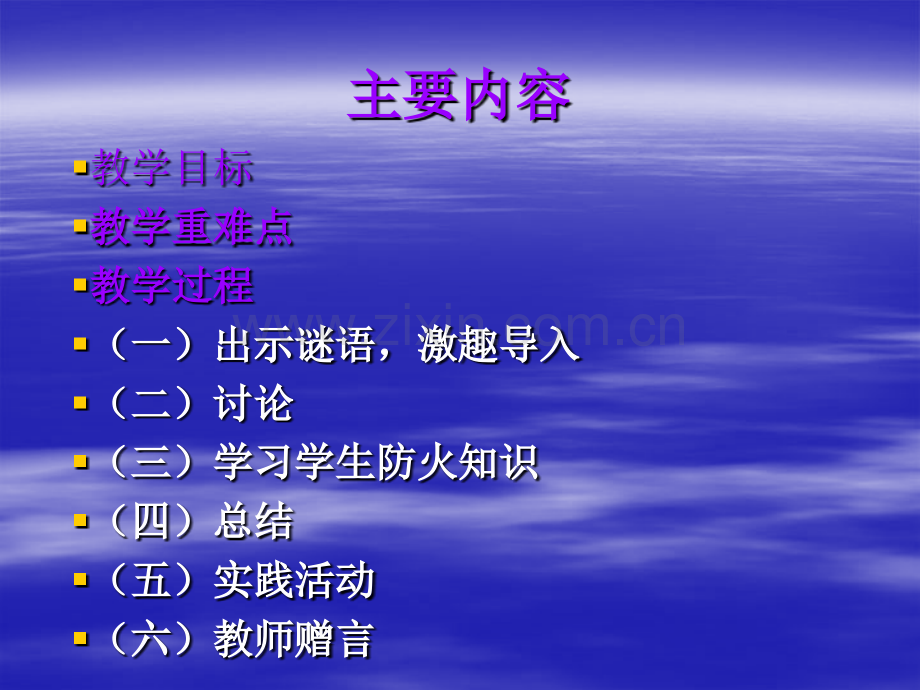 主要内容

• 教学目标
• 教学重难点
• 教学过程
• （一）出示谜语，激趣导入
• （二）讨论
• （三）学习学生防火知识
• （四）总结
• （五）实践活动
• （六）教师赠言

www.zixin.com.cn